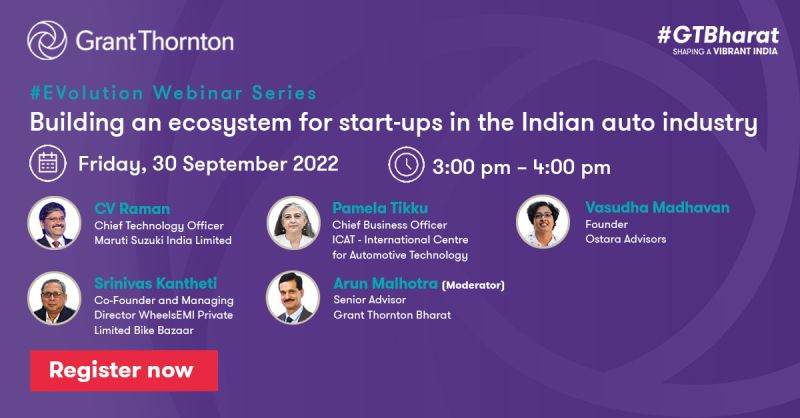 Grant Thornton

#GTBharat
SHAPING A VIBRANT INDIA

#EVolution Webinar Series
Building an ecosystem for start-ups in the Indian auto industry

Friday, 30 September 2022

3:00 pm – 4:00 pm

CV Raman
Chief Technology Officer
Maruti Suzuki India Limited

Pamela Tikku
Chief Business Officer
ICAT - International Centre for Automotive Technology

Vasudha Madhavan
Founder
Ostara Advisors

Srinivas Kantheti
Co-Founder and Managing Director WheelsEMI Private Limited Bike Bazaar

Arun Malhotra (Moderator)
Senior Advisor
Grant Thornton Bharat

Register now